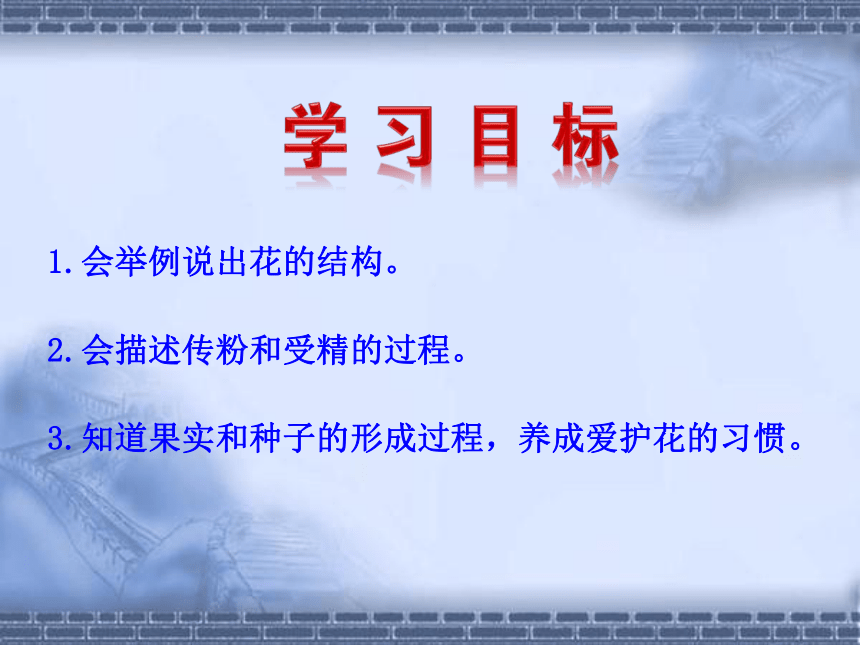 学习目标

1.会举例说出花的结构。

2.会描述传粉和受精的过程。

3.知道果实和种子的形成过程，养成爱护花的习惯。